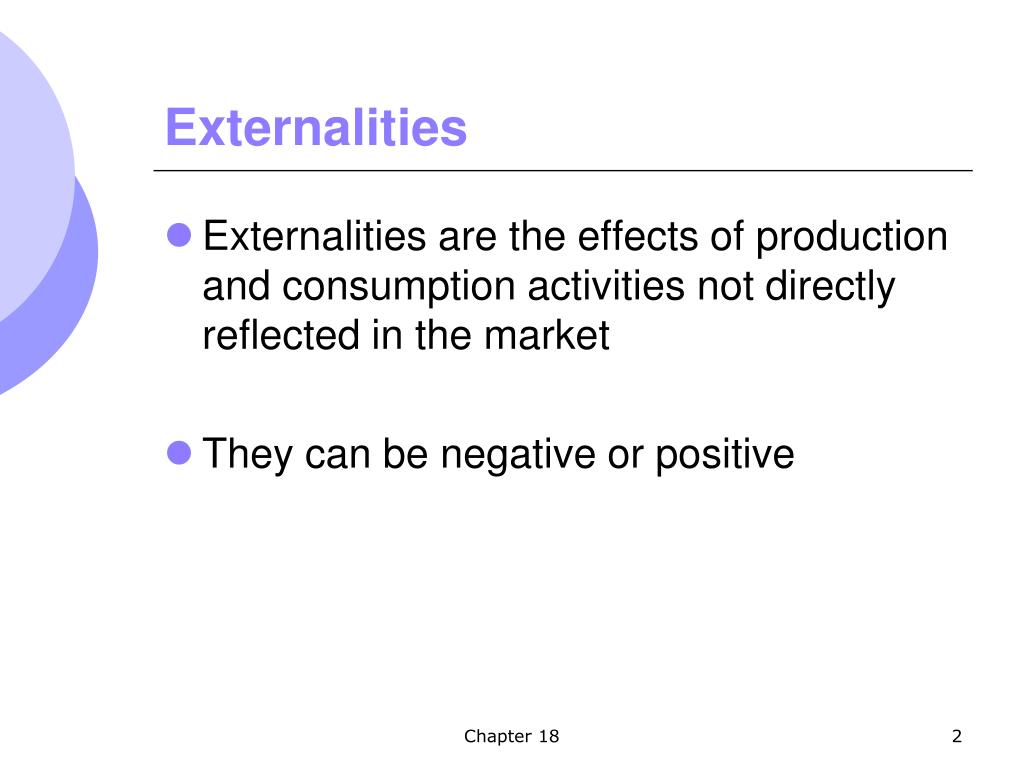 Externalities

Externalities are the effects of production and consumption activities not directly reflected in the market

They can be negative or positive

Chapter 18

2